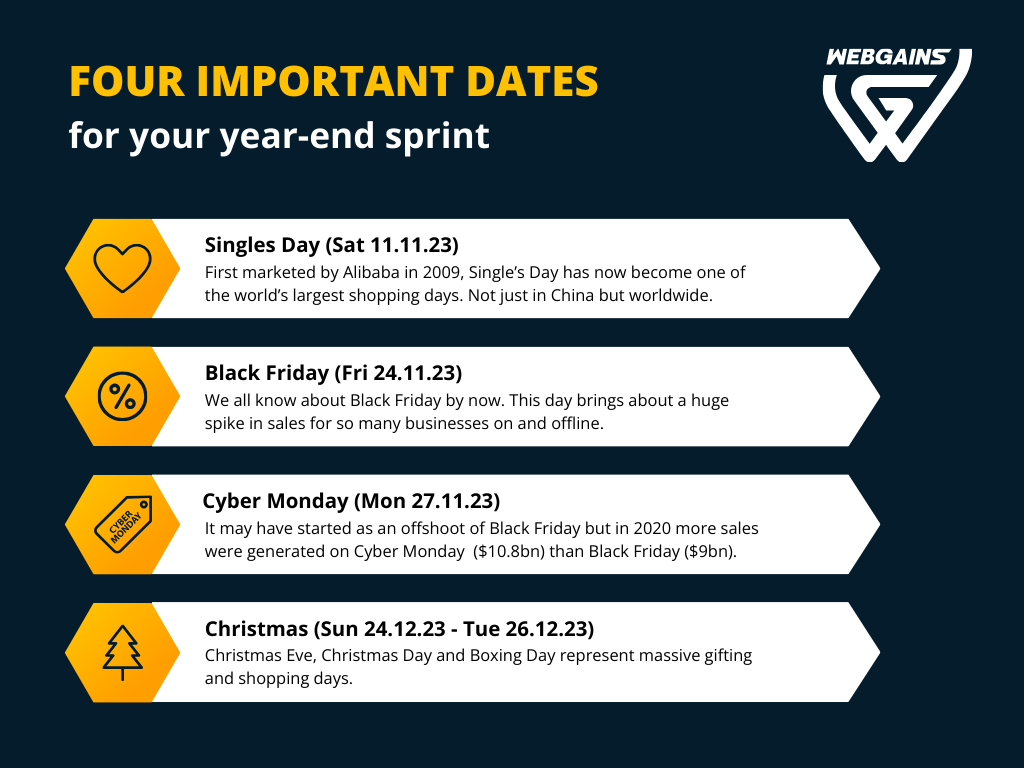 FOUR IMPORTANT DATES
for your year-end sprint

WEBGAINS

Singles Day (Sat 11.11.23)
First marketed by Alibaba in 2009, Single's Day has now become one of the world's largest shopping days. Not just in China but worldwide.

%

Black Friday (Fri 24.11.23)
We all know about Black Friday by now. This day brings about a huge spike in sales for so many businesses on and offline.

CYBER MONDAY

Cyber Monday (Mon 27.11.23)
It may have started as an offshoot of Black Friday but in 2020 more sales were generated on Cyber Monday ($10.8bn) than Black Friday ($9bn).

Christmas (Sun 24.12.23 - Tue 26.12.23)
Christmas Eve, Christmas Day and Boxing Day represent massive gifting and shopping days.